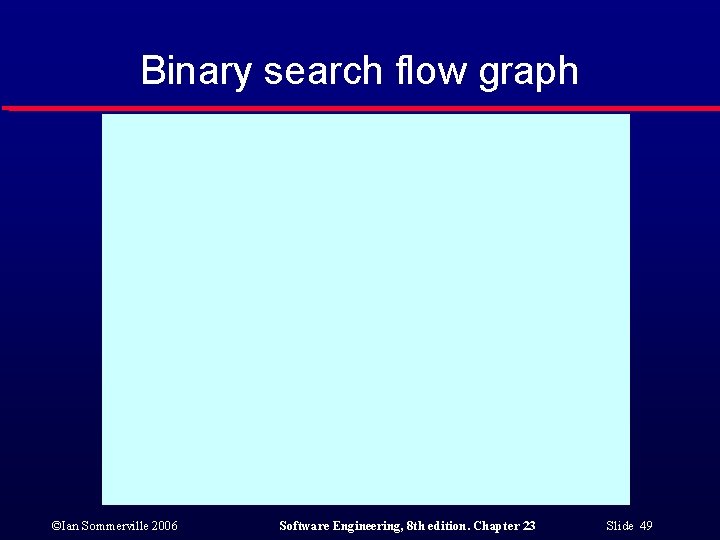 Binary search flow graph

©Ian Sommerville 2006

Software Engineering, 8th edition. Chapter 23

Slide 49